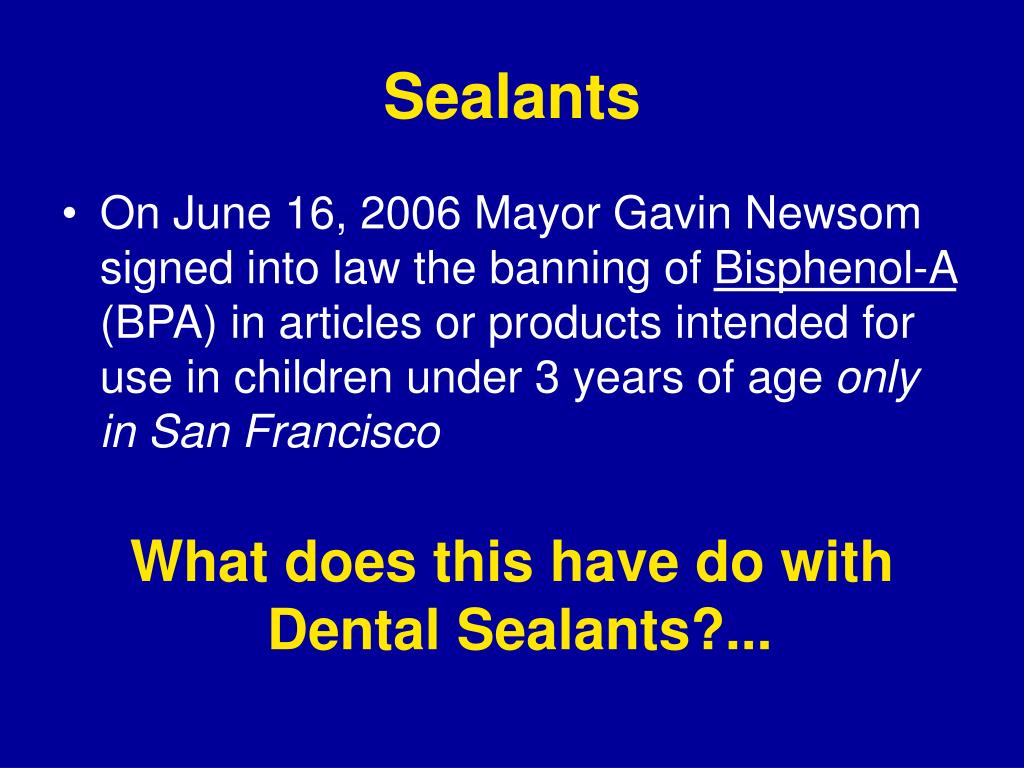 Sealants

• On June 16, 2006 Mayor Gavin Newsom signed into law the banning of Bisphenol-A (BPA) in articles or products intended for use in children under 3 years of age only in San Francisco

What does this have do with Dental Sealants?...